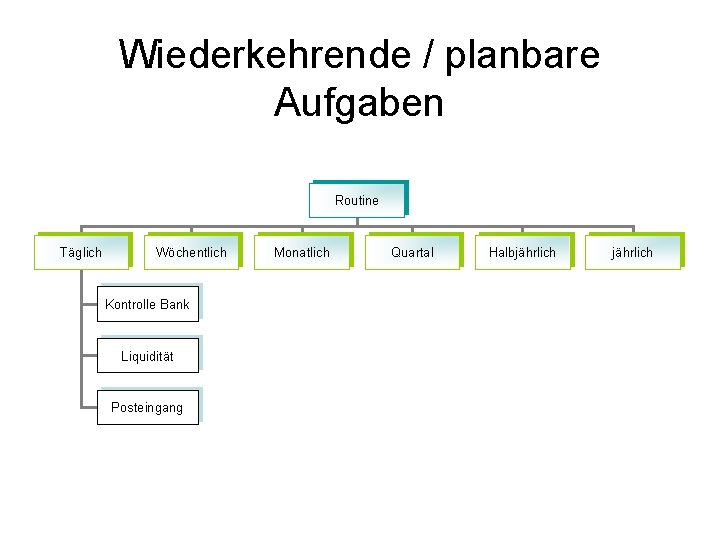 Wiederkehrende / planbare Aufgaben

Routine

Täglich

Wöchentlich

Monatlich

Quartal

Halbjährlich

jährlich

Kontrolle Bank

Liquidität

Posteingang